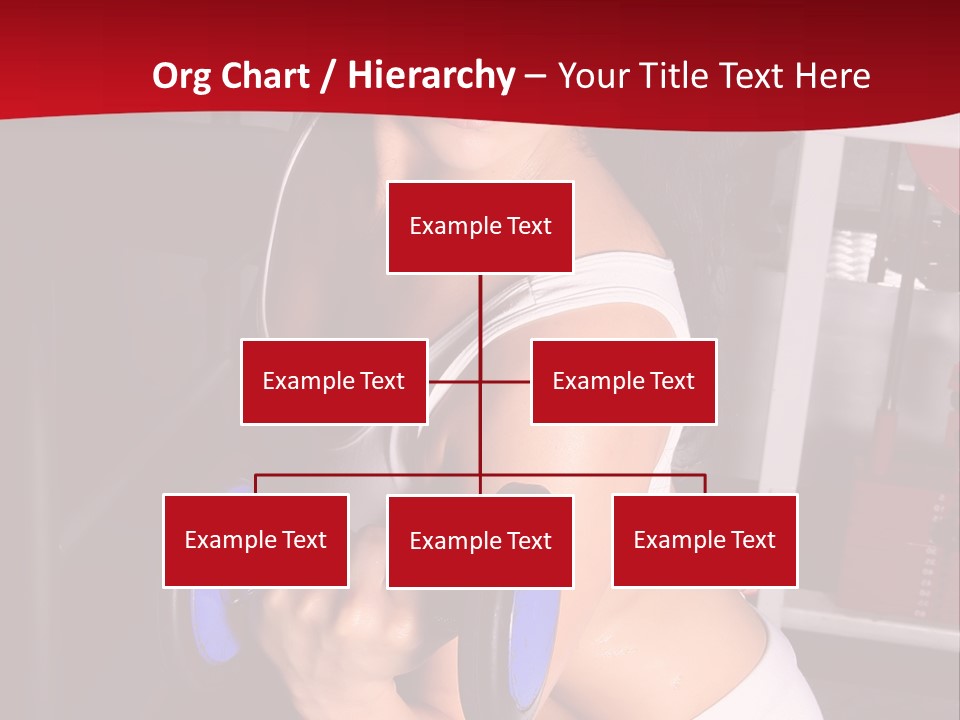 Org Chart / Hierarchy – Your Title Text Here

Example Text

Example Text

Example Text

Example Text

Example Text

Example Text